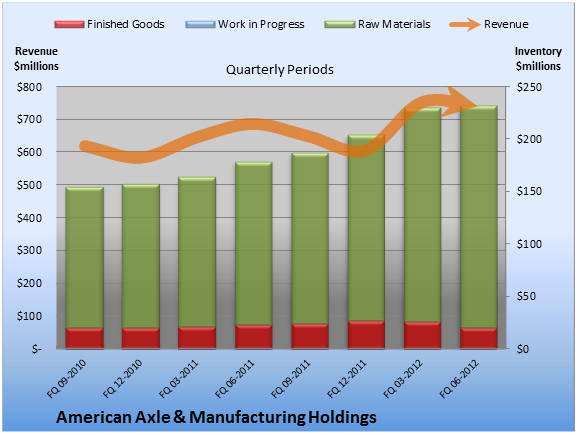 Finished Goods
Work in Progress
Raw Materials
Revenue

Revenue $millions

Quarterly Periods

Inventory $millions

$800
$700
$600
$500
$400
$300
$200
$100
$-

$250
$200
$150
$100
$50
$0

FQ 09-2010
FQ 12-2010
FQ 03-2011
FQ 06-2011
FQ 09-2011
FQ 12-2011
FQ 03-2012
FQ 06-2012

American Axle & Manufacturing Holdings